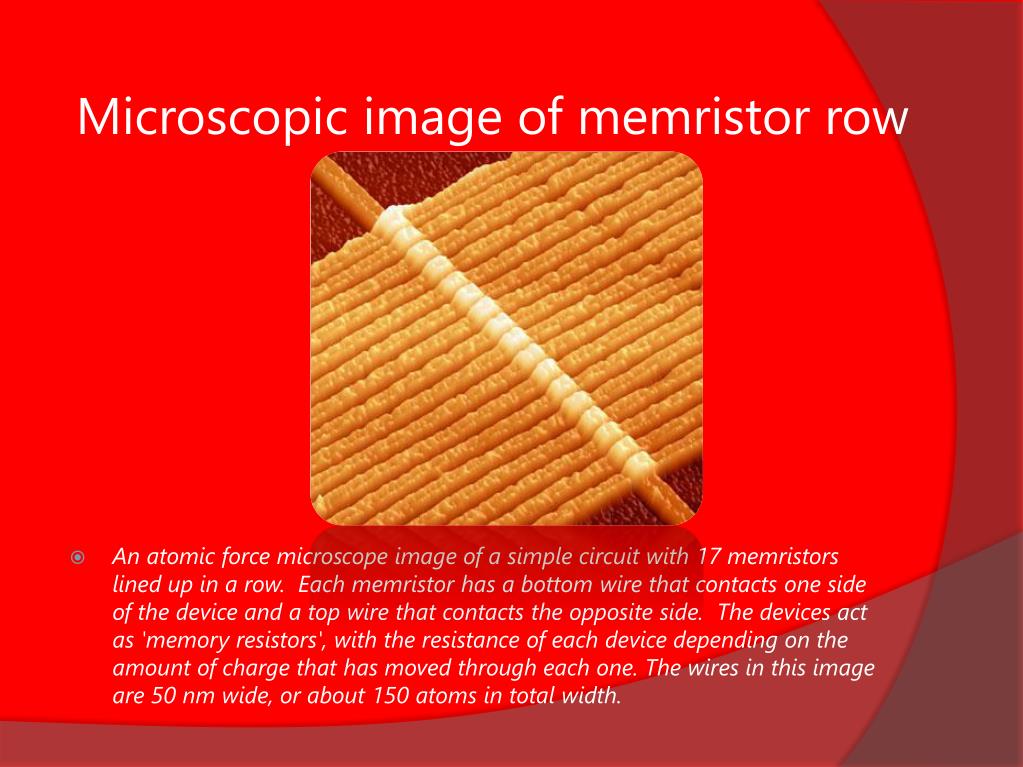 Microscopic image of memristor row

An atomic force microscope image of a simple circuit with 17 memristors lined up in a row. Each memristor has a bottom wire that contacts one side of the device and a top wire that contacts the opposite side. The devices act as 'memory resistors', with the resistance of each device depending on the amount of charge that has moved through each one. The wires in this image are 50 nm wide, or about 150 atoms in total width.